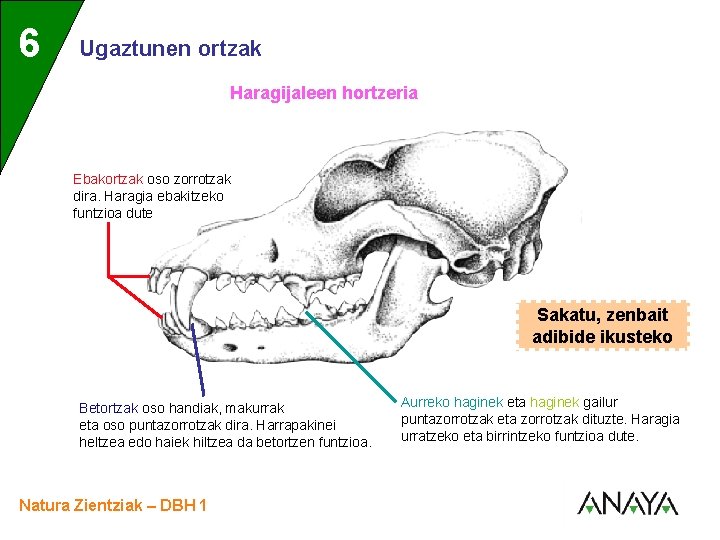 6

Ugaztunen ortzak

Haragijaleen hortzeria

Ebakortzak oso zorrotzak dira. Haragia ebakitzeko funtzioa dute

Sakatu, zenbait adibide ikusteko

Betortzak oso handiak, makurrak eta oso puntazorrotzak dira. Harrapakinei heltzea edo haiek hiltzea da betortzen funtzioa.

Aurreko haginek eta haginek gailur puntazorrotzak eta zorrotzak dituzte. Haragia urratzeko eta birrintzeko funtzioa dute.

Natura Zientziak – DBH 1

ANAYA